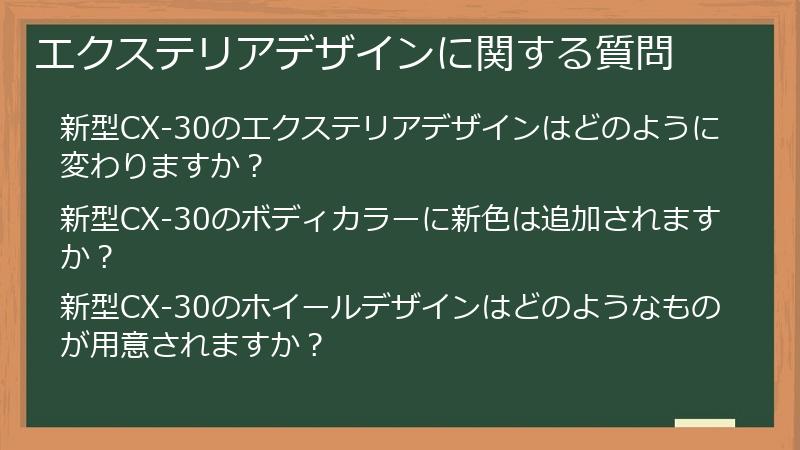 エクステリアデザインに関する質問

新型CX-30のエクステリアデザインはどのように変わりますか？

新型CX-30のボディカラーに新色は追加されますか？

新型CX-30のホイールデザインはどのようなものが用意されますか？